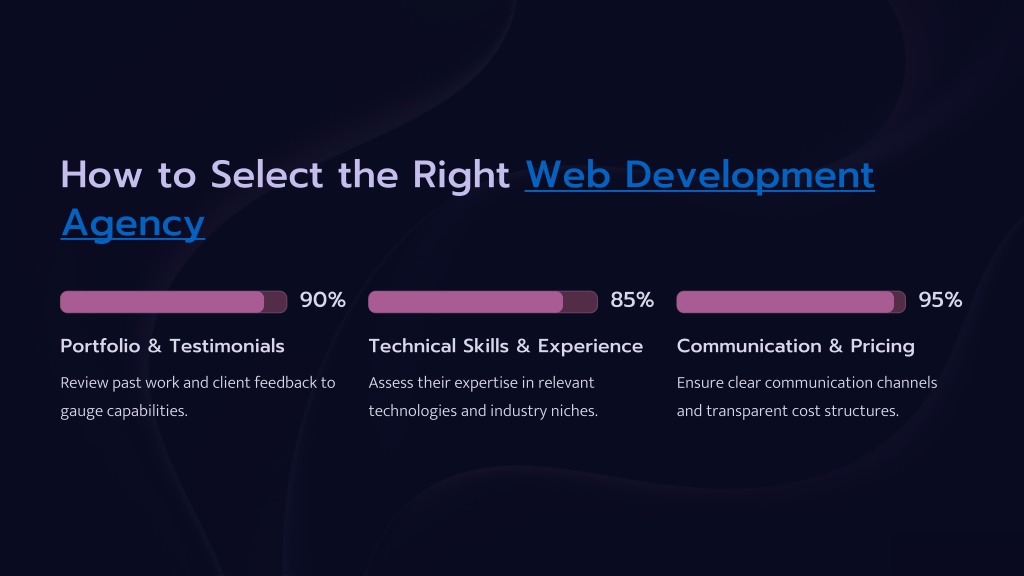 How to Select the Right Web Development Agency

90%

Portfolio & Testimonials

Review past work and client feedback to gauge capabilities.

85%

Technical Skills & Experience

Assess their expertise in relevant technologies and industry niches.

95%

Communication & Pricing

Ensure clear communication channels and transparent cost structures.